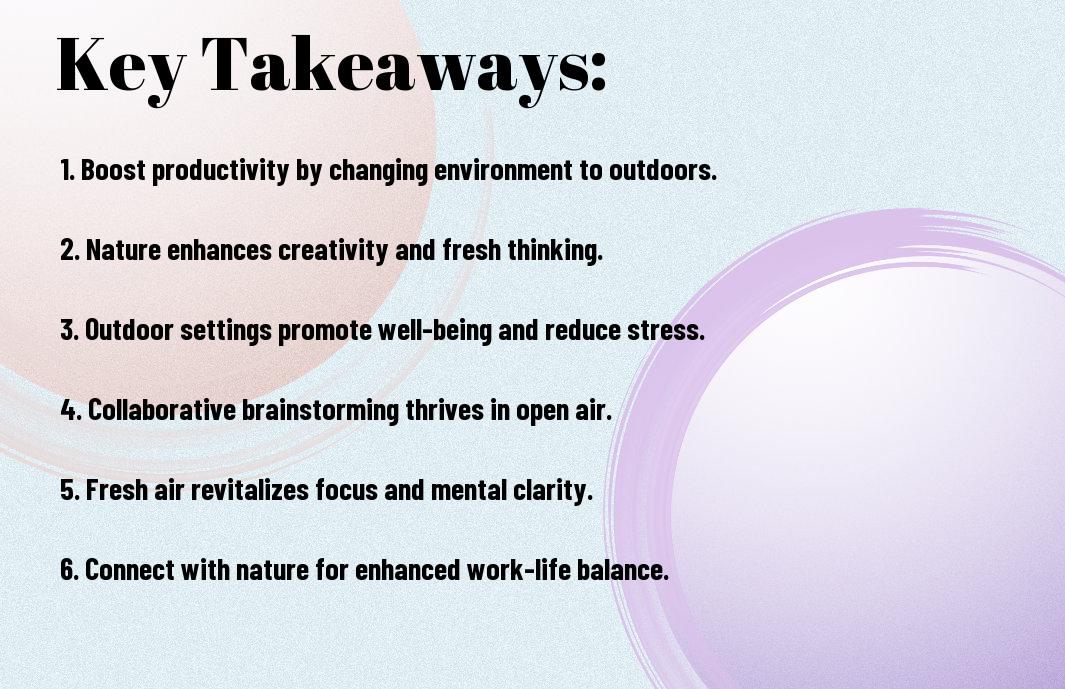 Key Takeaways:

1. Boost productivity by changing environment to outdoors.

2. Nature enhances creativity and fresh thinking.

3. Outdoor settings promote well-being and reduce stress.

4. Collaborative brainstorming thrives in open air.

5. Fresh air revitalizes focus and mental clarity.

6. Connect with nature for enhanced work-life balance.